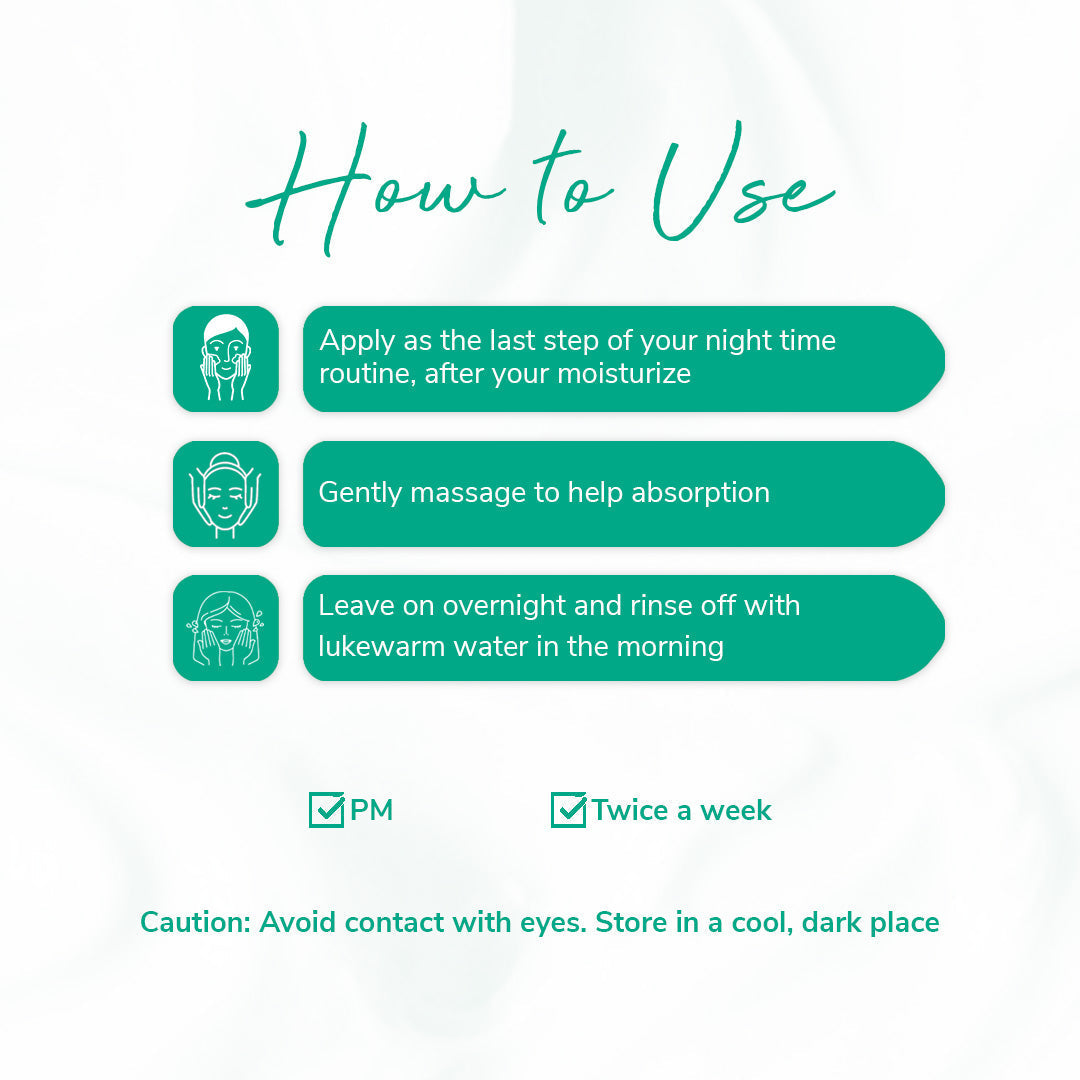 How to Use

Apply as the last step of your night time routine, after your moisturize

Gently massage to help absorption

Leave on overnight and rinse off with lukewarm water in the morning

PM

Twice a week

Caution: Avoid contact with eyes. Store in a cool, dark place